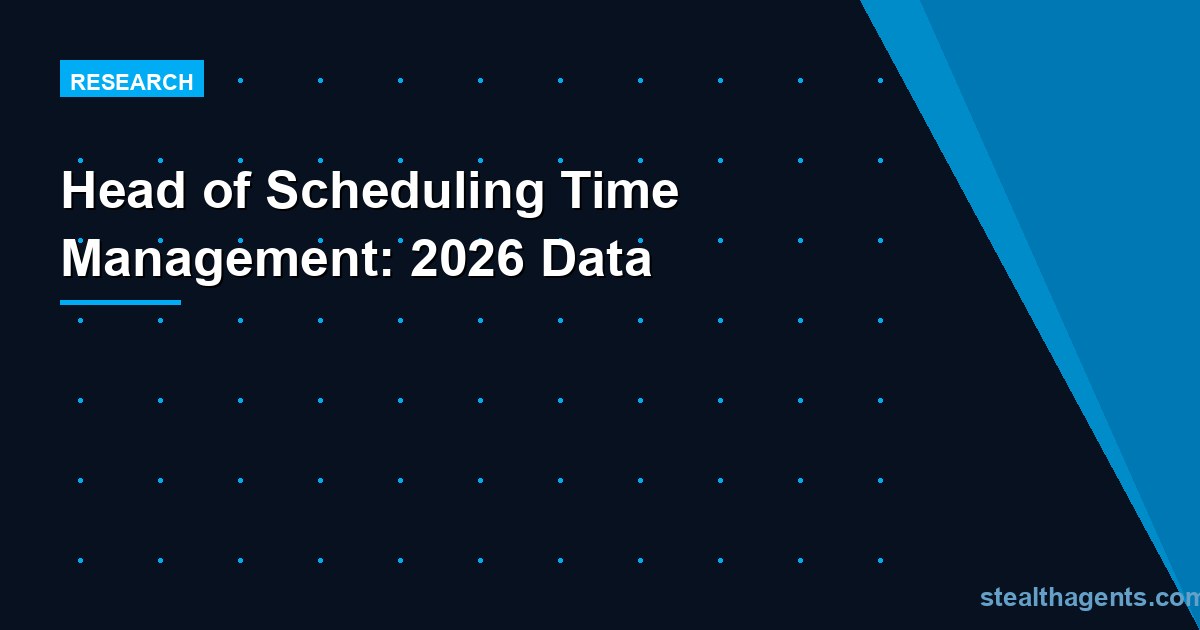 RESEARCH

Head of Scheduling Time Management: 2026 Data

stealthagents.com